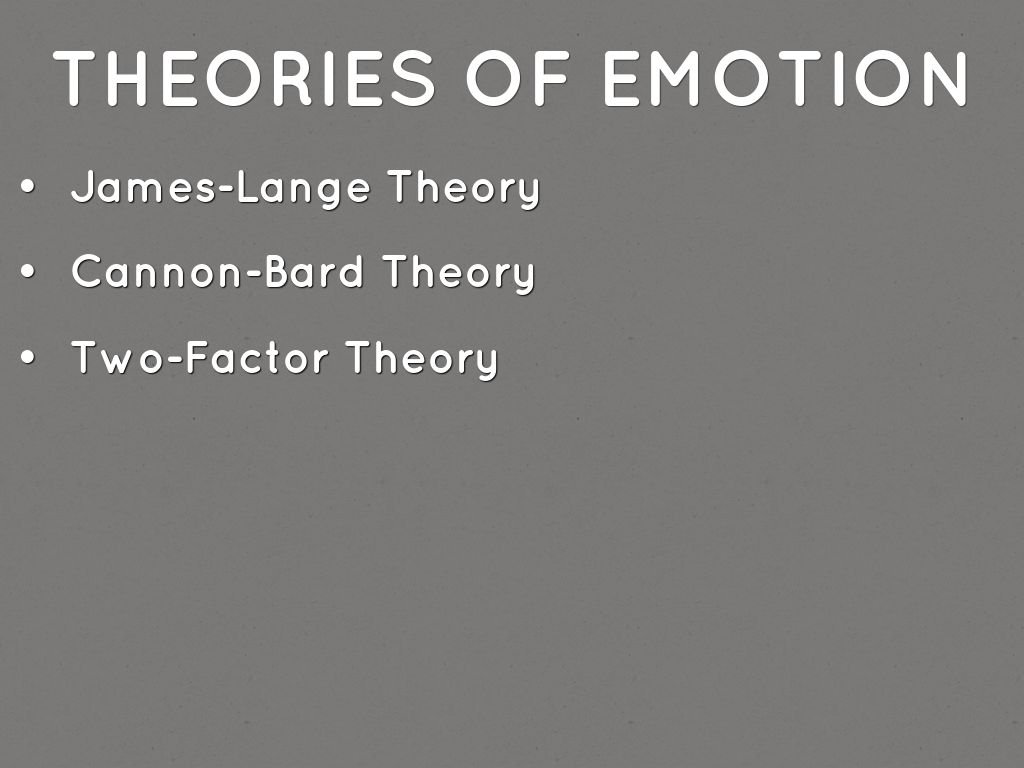 THEORIES OF EMOTION

• James-Lange Theory

• Cannon-Bard Theory

• Two-Factor Theory